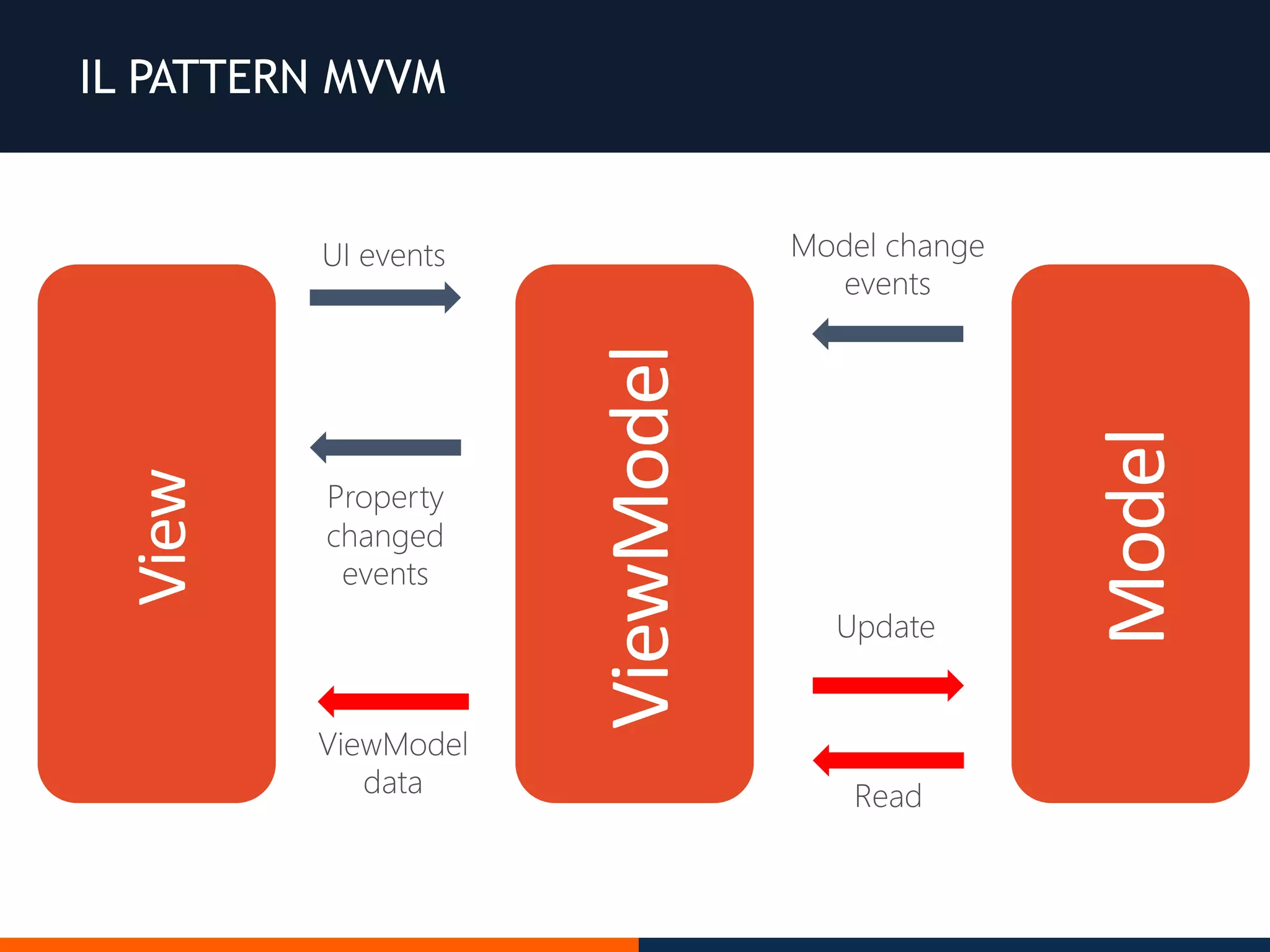 IL PATTERN MVVM

View

UI events

Property changed events

ViewModel data

ViewModel

Model change events

Update

Read

Model